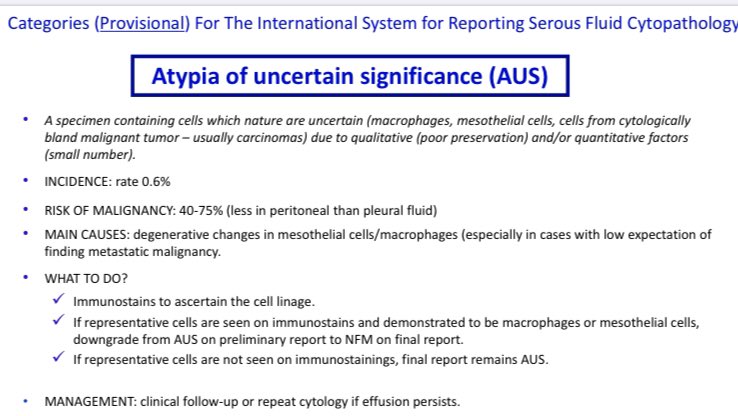 Categories (Provisional) For The International System for Reporting Serous Fluid Cytopathology

Atypia of uncertain significance (AUS)

• A specimen containing cells which nature are uncertain (macrophages, mesothelial cells, cells from cytologically bland malignant tumor – usually carcinomas) due to qualitative (poor preservation) and/or quantitative factors (small number).

• INCIDENCE: rate 0.6%

• RISK OF MALIGNANCY: 40-75% (less in peritoneal than pleural fluid)

• MAIN CAUSES: degenerative changes in mesothelial cells/macrophages (especially in cases with low expectation of finding metastatic malignancy.

• WHAT TO DO?

✓ Immunostains to ascertain the cell linage.

✓ If representative cells are seen on immunostains and demonstrated to be macrophages or mesothelial cells, downgrade from AUS on preliminary report to NFM on final report.

✓ If representative cells are not seen on immunostainings, final report remains AUS.

• MANAGEMENT: clinical follow-up or repeat cytology if effusion persists.